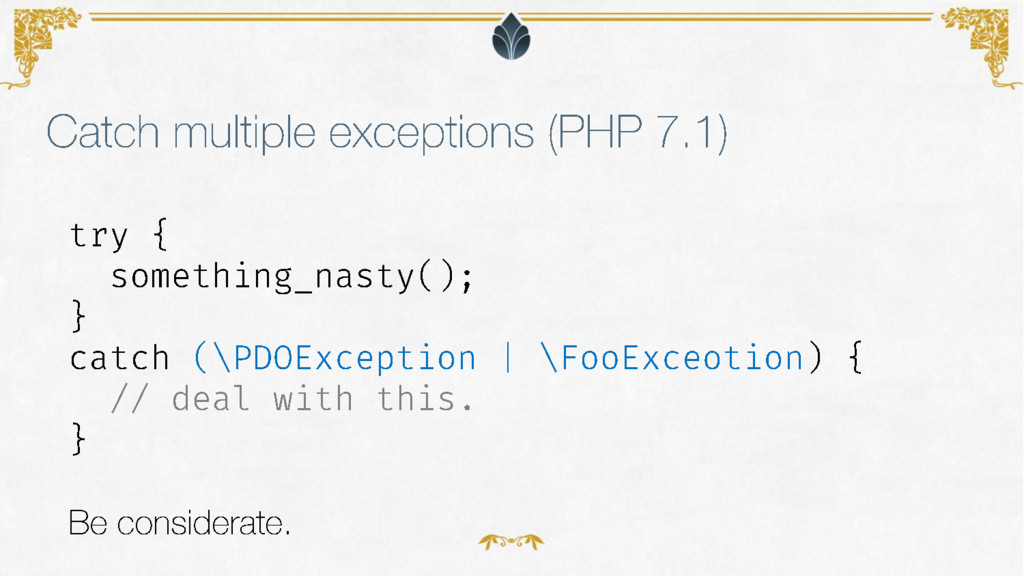 Catch multiple exceptions (PHP 7.1)

try {
  something_nasty();
}
catch (\PDOException | \FooExceotion) {
  // deal with this.
}

Be considerate.